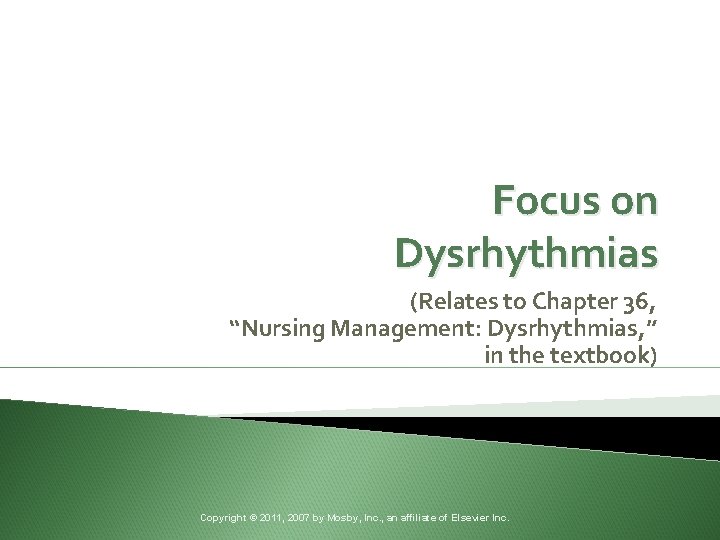 Focus on Dysrhythmias

(Relates to Chapter 36, “Nursing Management: Dysrhythmias,” in the textbook)

Copyright © 2011, 2007 by Mosby, Inc., an affiliate of Elsevier Inc.